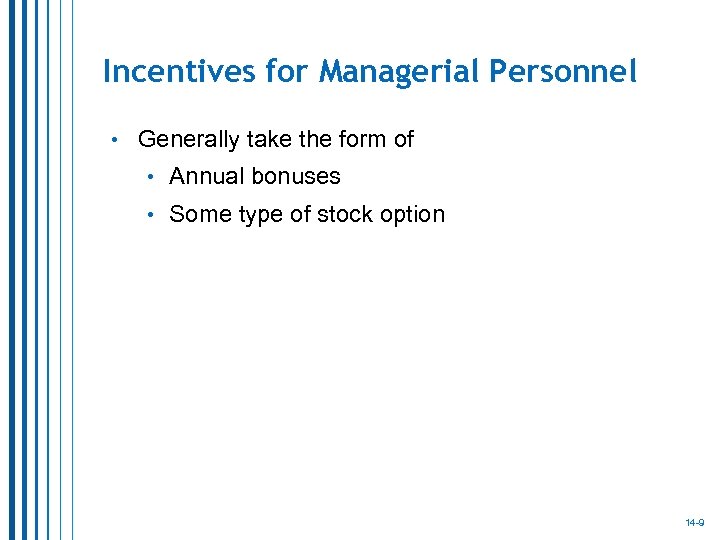 Incentives for Managerial Personnel

• Generally take the form of
  • Annual bonuses
  • Some type of stock option

14-9